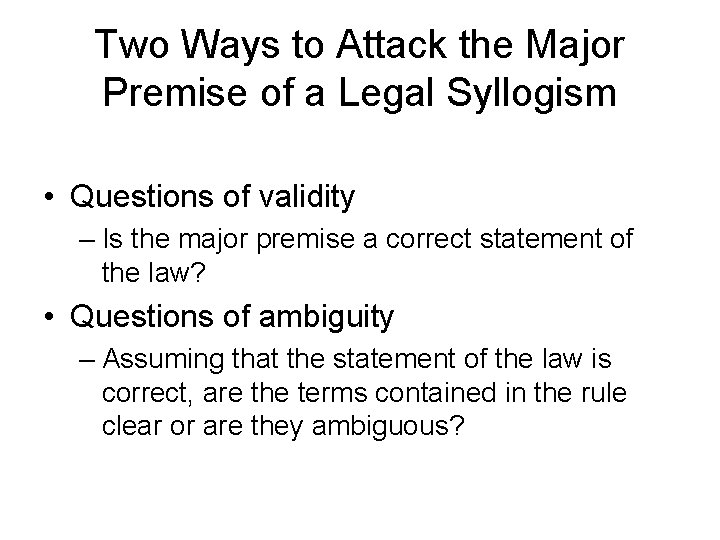 Two Ways to Attack the Major Premise of a Legal Syllogism

• Questions of validity
– Is the major premise a correct statement of the law?

• Questions of ambiguity
– Assuming that the statement of the law is correct, are the terms contained in the rule clear or are they ambiguous?